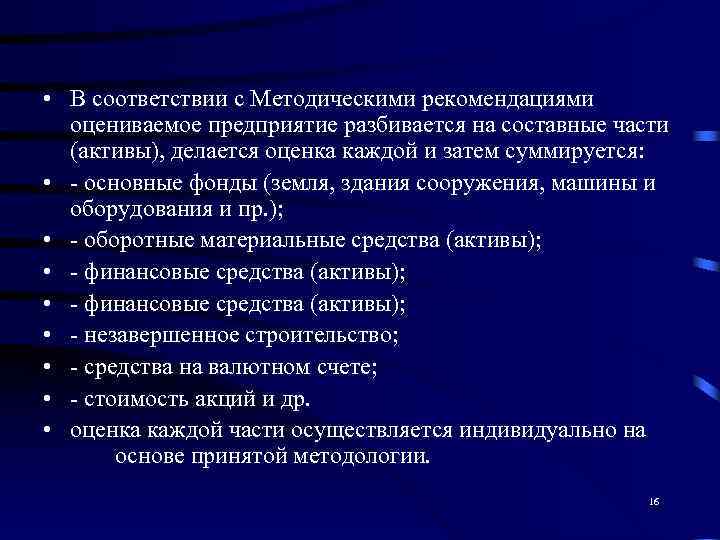 • В соответствии с Методическими рекомендациями оцениваемое предприятие разбивается на составные части (активы), делается оценка каждой и затем суммируется:
• - основные фонды (земля, здания сооружения, машины и оборудования и пр.);
• - оборотные материальные средства (активы);
• - финансовые средства (активы);
• - финансовые средства (активы);
• - незавершенное строительство;
• - средства на валютном счете;
• - стоимость акций и др.
• оценка каждой части осуществляется индивидуально на основе принятой методологии.

16